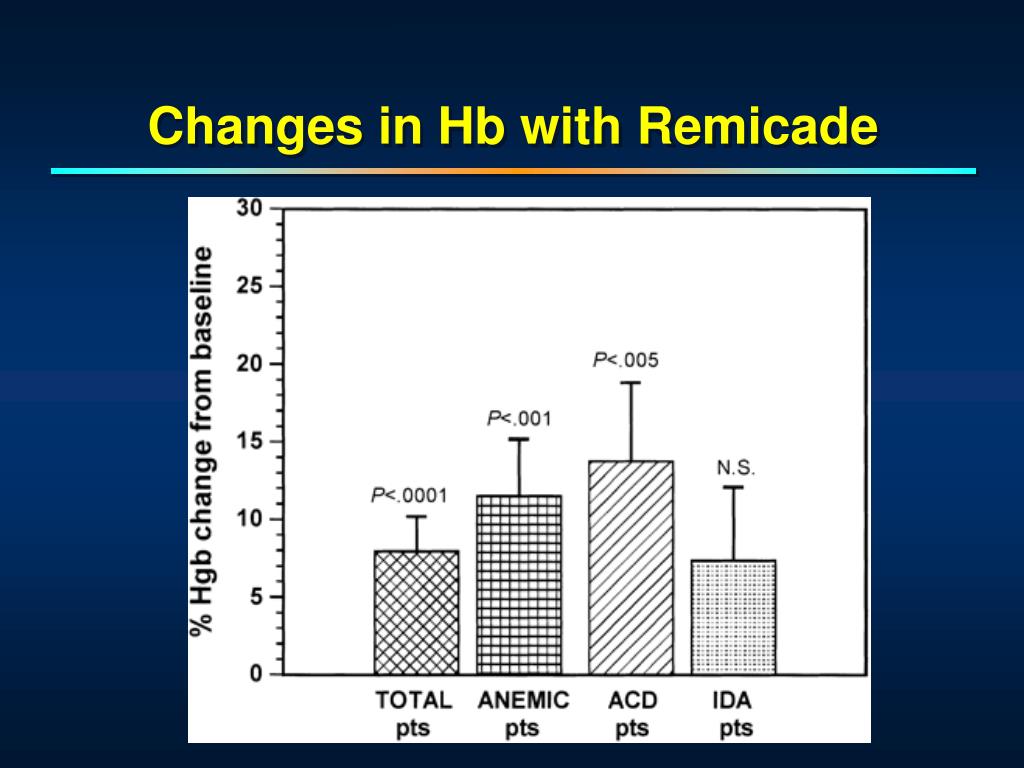 Changes in Hb with Remicade

% Hgb change from baseline

30
25
20
15
10
5
0

P<.0001
P<.001
P<.005
N.S.

TOTAL pts
ANEMIC pts
ACD pts
IDA pts